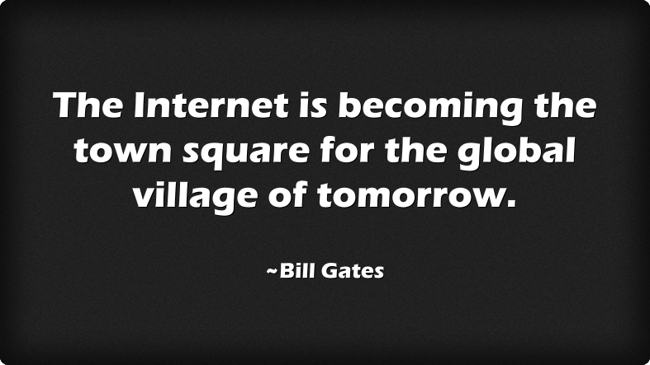 The Internet is becoming the town square for the global village of tomorrow.

~Bill Gates